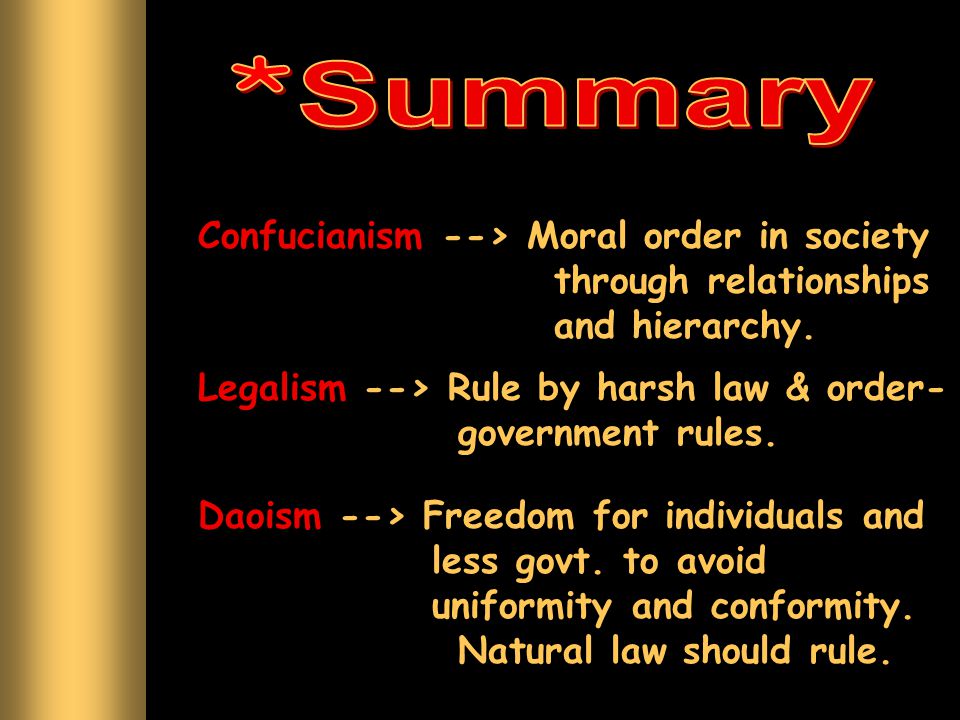 *Summary

Confucianism --> Moral order in society through relationships and hierarchy.

Legalism --> Rule by harsh law & order- government rules.

Daoism --> Freedom for individuals and less govt. to avoid uniformity and conformity. Natural law should rule.